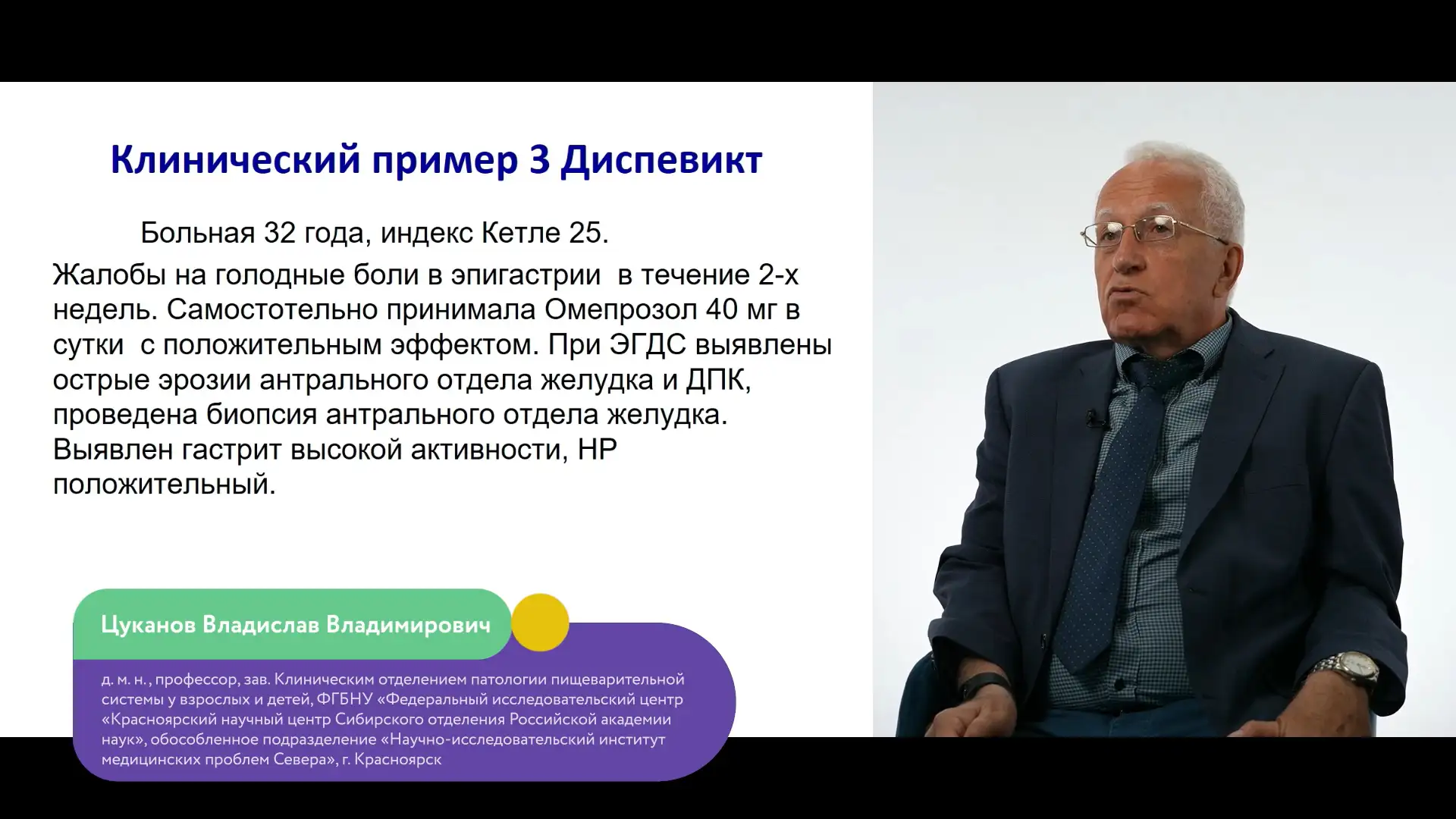 Клинический пример 3 Диспевикт

Больная 32 года, индекс Кетле 25.

Жалобы на голодные боли в эпигастрии в течение 2-х недель. Самостотельно принимала Омепрозол 40 мг в сутки с положительным эффектом. При ЭГДС выявлены острые эрозии антрального отдела желудка и ДПК, проведена биопсия антрального отдела желудка. Выявлен гастрит высокой активности, НР положительный.

Цуканов Владислав Владимирович

д. м. н., профессор, зав. Клиническим отделением патологии пищеварительной системы у взрослых и детей, ФГБНУ «Федеральный исследовательский центр «Красноярский научный центр Сибирского отделения Российской академии наук», обособленное подразделение «Научно-исследовательский институт медицинских проблем Севера», г. Красноярск